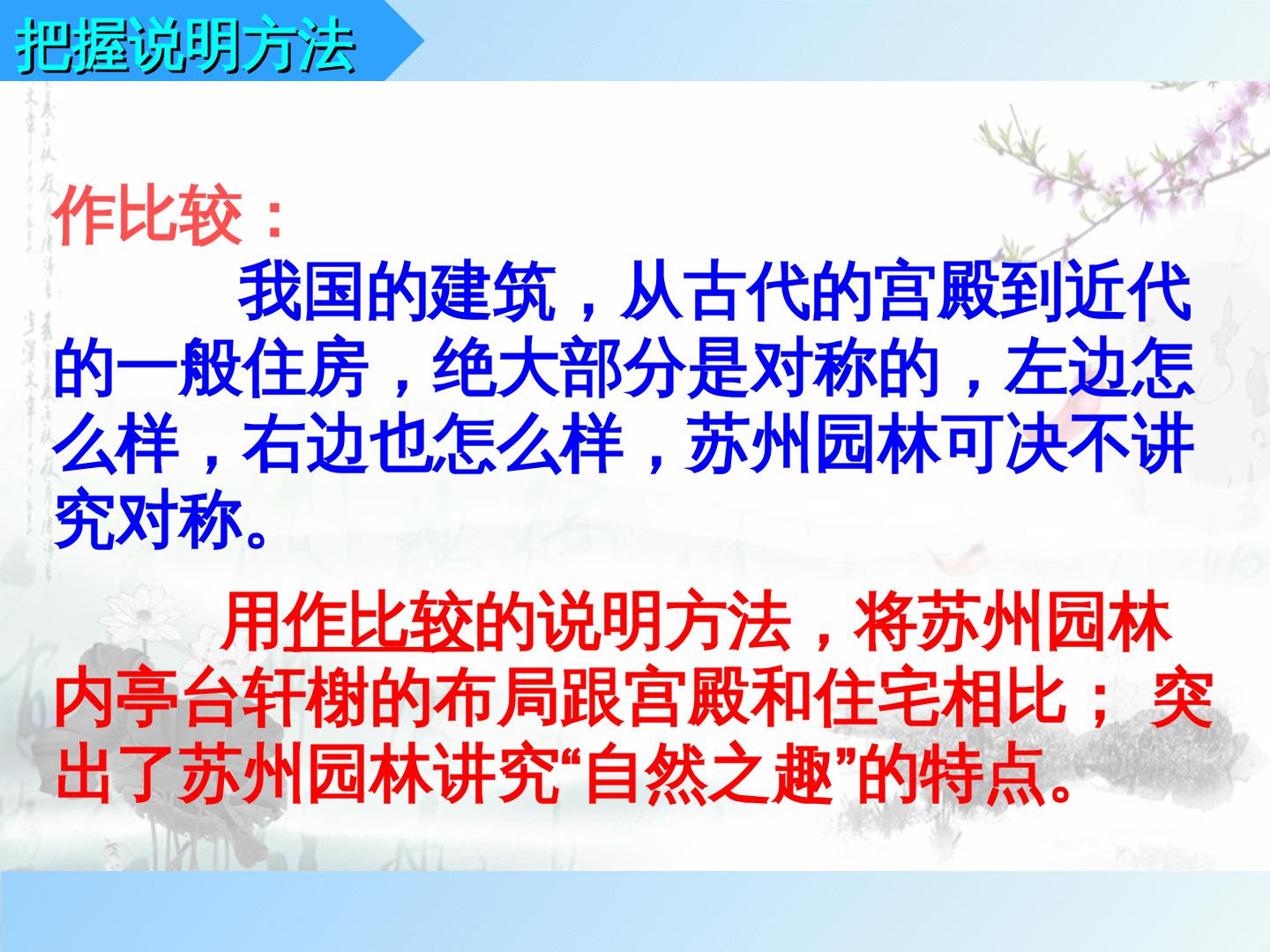 把握说明方法

作比较：

我国的建筑，从古代的宫殿到近代的一般住房，绝大部分是对称的，左边怎么样，右边也怎么样，苏州园林可决不讲究对称。

用作比较的说明方法，将苏州园林内亭台轩榭的布局跟宫殿和住宅相比；突出了苏州园林讲究“自然之趣”的特点。